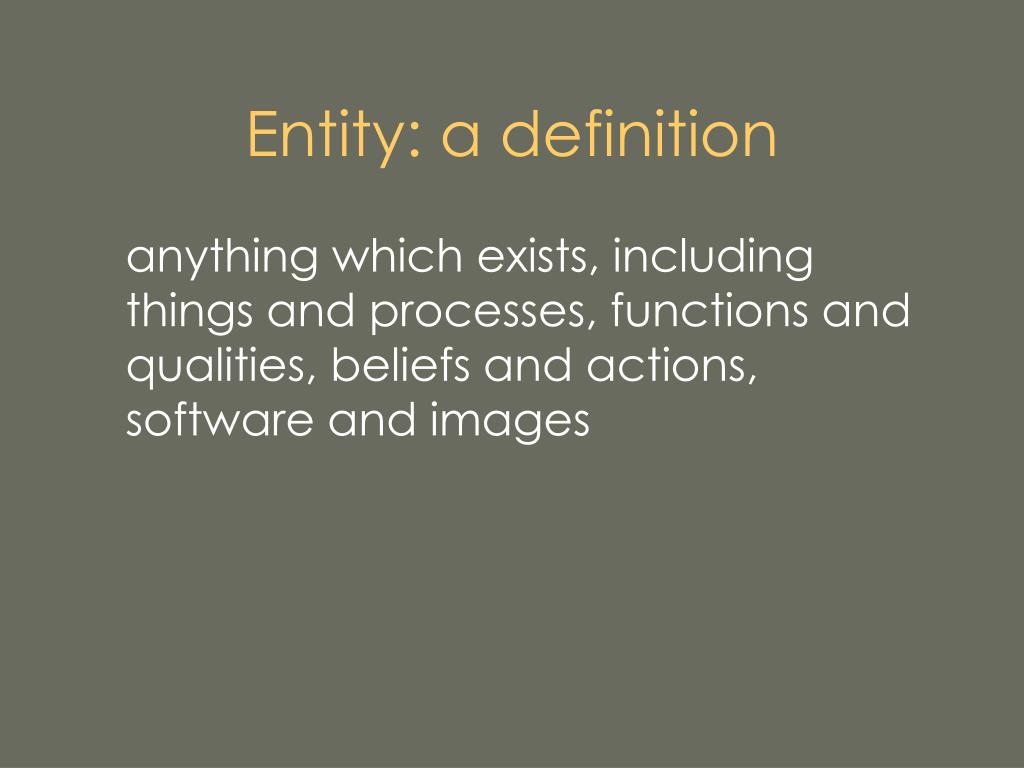 Entity: a definition

anything which exists, including things and processes, functions and qualities, beliefs and actions, software and images